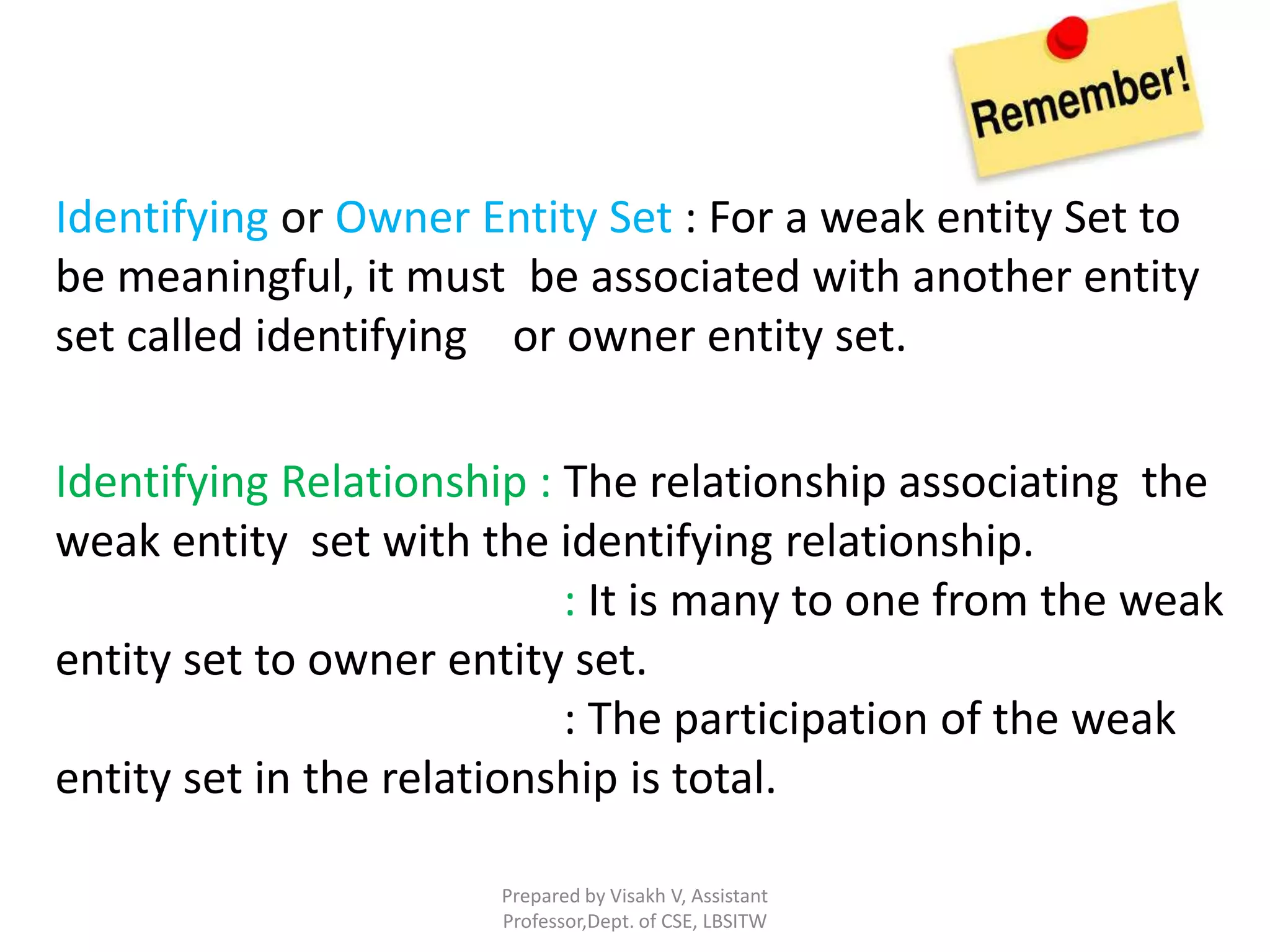 Remember!

Identifying or Owner Entity Set : For a weak entity Set to be meaningful, it must be associated with another entity set called identifying or owner entity set.

Identifying Relationship : The relationship associating the weak entity set with the identifying relationship.
: It is many to one from the weak entity set to owner entity set.
: The participation of the weak entity set in the relationship is total.

Prepared by Visakh V, Assistant Professor,Dept. of CSE, LBSITW